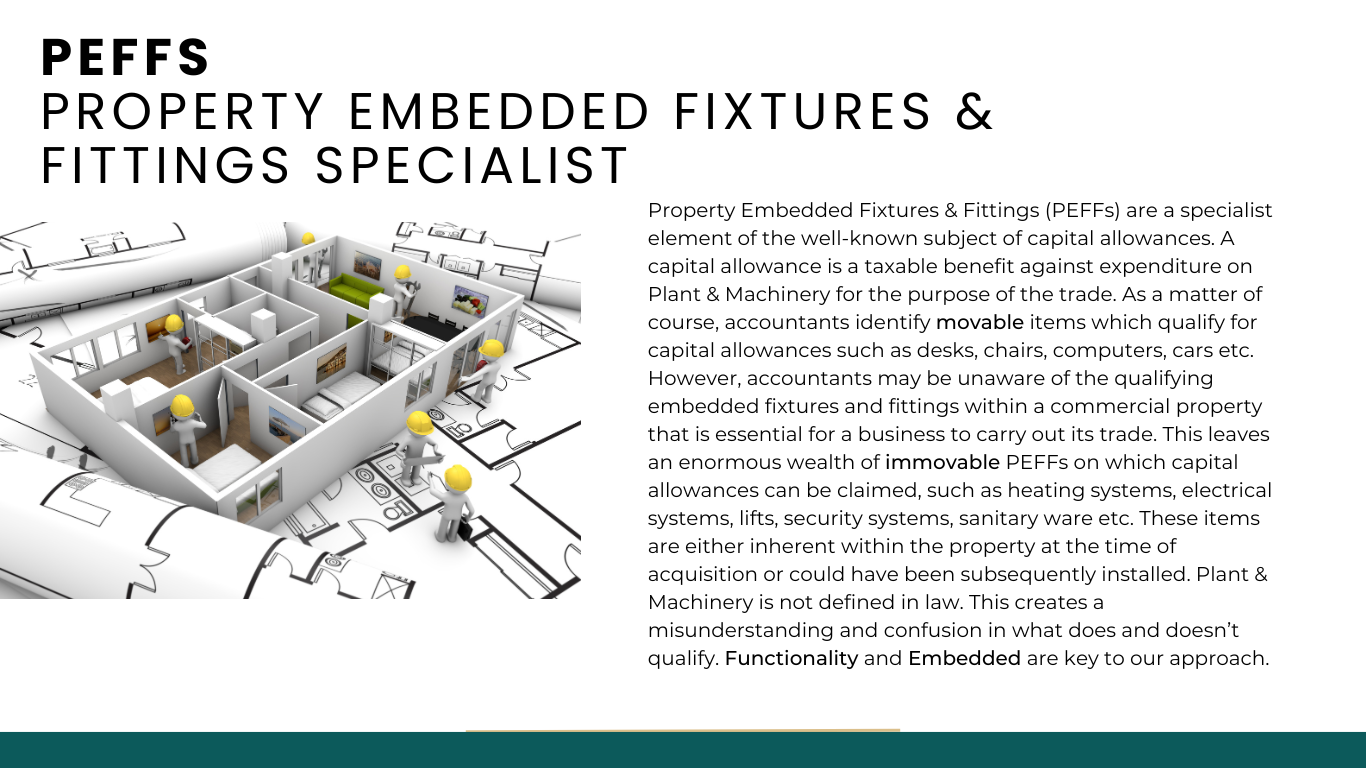 PEFFS
PROPERTY EMBEDDED FIXTURES & FITTINGS SPECIALIST

Property Embedded Fixtures & Fittings (PEFFs) are a specialist element of the well-known subject of capital allowances. A capital allowance is a taxable benefit against expenditure on Plant & Machinery for the purpose of the trade. As a matter of course, accountants identify movable items which qualify for capital allowances such as desks, chairs, computers, cars etc. However, accountants may be unaware of the qualifying embedded fixtures and fittings within a commercial property that is essential for a business to carry out its trade. This leaves an enormous wealth of immovable PEFFs on which capital allowances can be claimed, such as heating systems, electrical systems, lifts, security systems, sanitary ware etc. These items are either inherent within the property at the time of acquisition or could have been subsequently installed. Plant & Machinery is not defined in law. This creates a misunderstanding and confusion in what does and doesn't qualify. Functionality and Embedded are key to our approach.